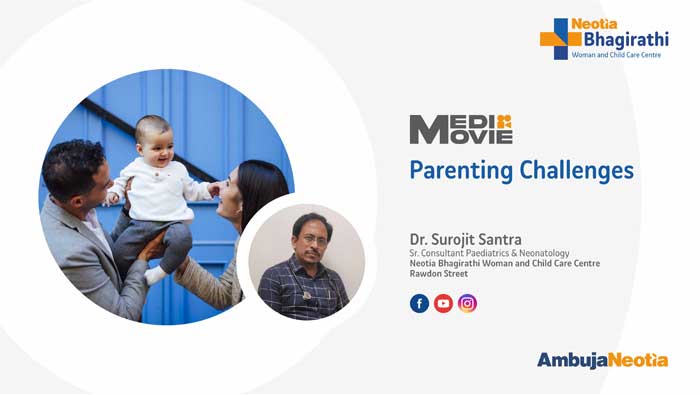 Neotia
Bhagirathi
Woman and Child Care Centre

MEDI
MOVIE

Parenting Challenges

Dr. Surojit Santra
Sr. Consultant Paediatrics & Neonatology
Neotia Bhagirathi Woman and Child Care Centre
Rawdon Street

AmbujaNeotia